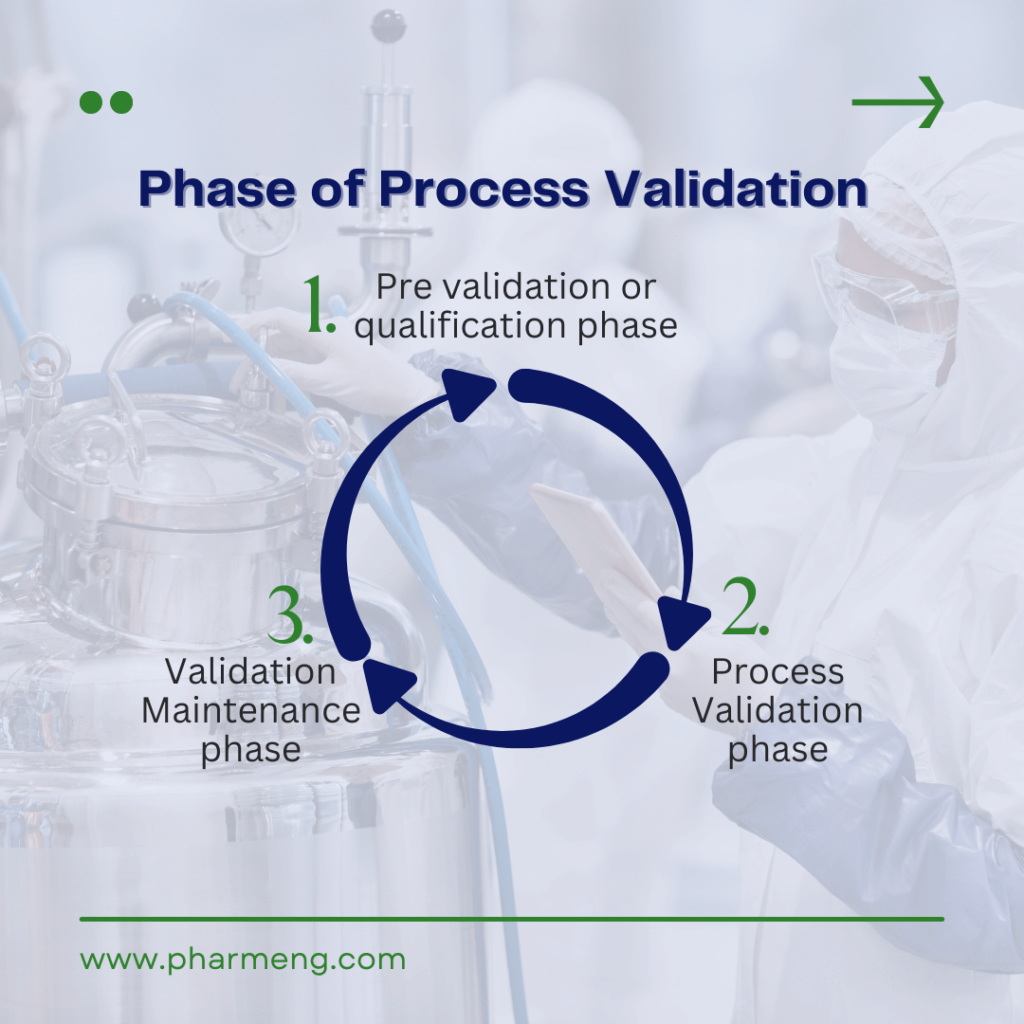 Phase of Process Validation

1. Pre validation or qualification phase

2. Process Validation phase

3. Validation Maintenance phase

www.pharmeng.com